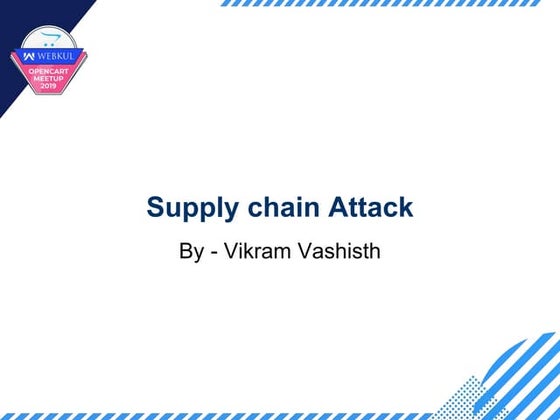 WEBKUL
OPENCART MEETUP 2019

Supply chain Attack

By - Vikram Vashisth